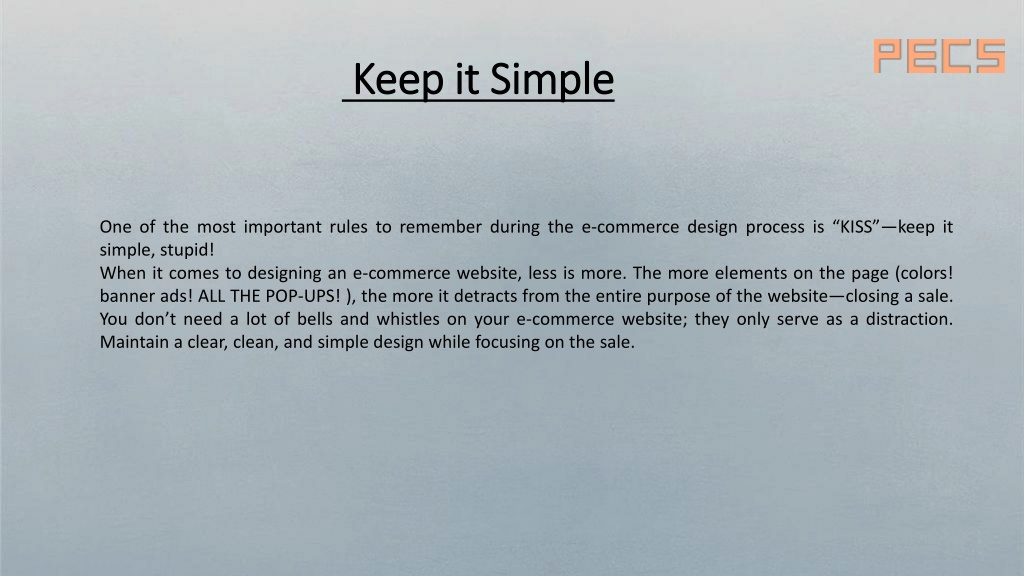 PECS

Keep it Simple

One of the most important rules to remember during the e-commerce design process is “KISS”—keep it simple, stupid!
When it comes to designing an e-commerce website, less is more. The more elements on the page (colors! banner ads! ALL THE POP-UPS! ), the more it detracts from the entire purpose of the website—closing a sale. You don’t need a lot of bells and whistles on your e-commerce website; they only serve as a distraction. Maintain a clear, clean, and simple design while focusing on the sale.